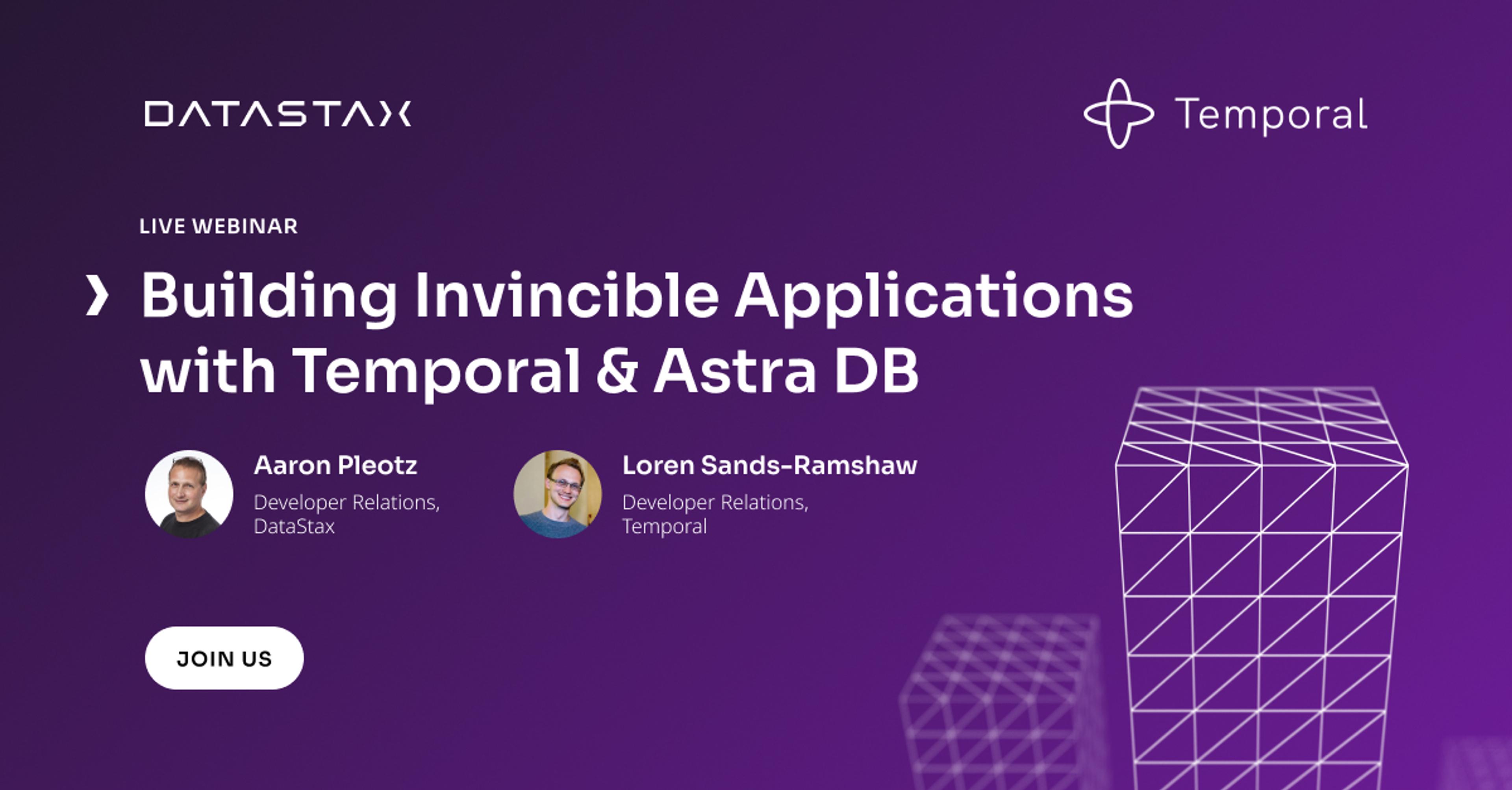 DATASTAX

Temporal

LIVE WEBINAR

Building Invincible Applications with Temporal & Astra DB

Aaron Pleotz
Developer Relations, DataStax

Loren Sands-Ramshaw
Developer Relations, Temporal

JOIN US